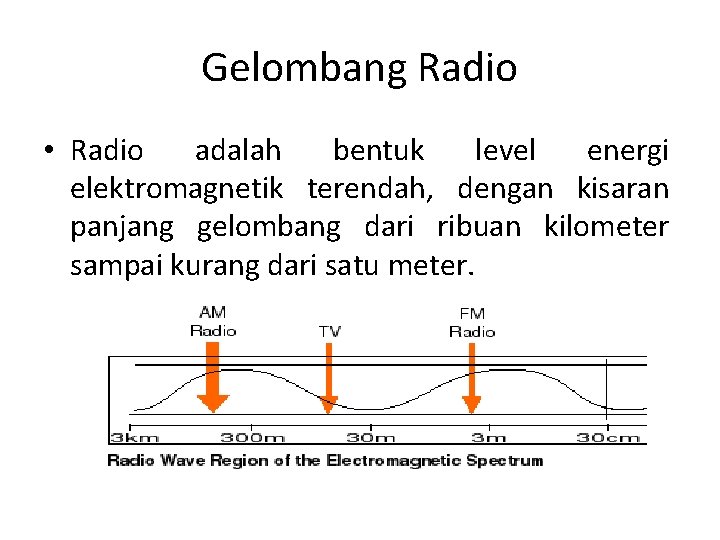 Gelombang Radio

• Radio adalah bentuk level energi elektromagnetik terendah, dengan kisaran panjang gelombang dari ribuan kilometer sampai kurang dari satu meter.

AM Radio
TV
FM Radio

3km
300m
30m
3m
30cm

Radio Wave Region of the Electromagnetic Spectrum